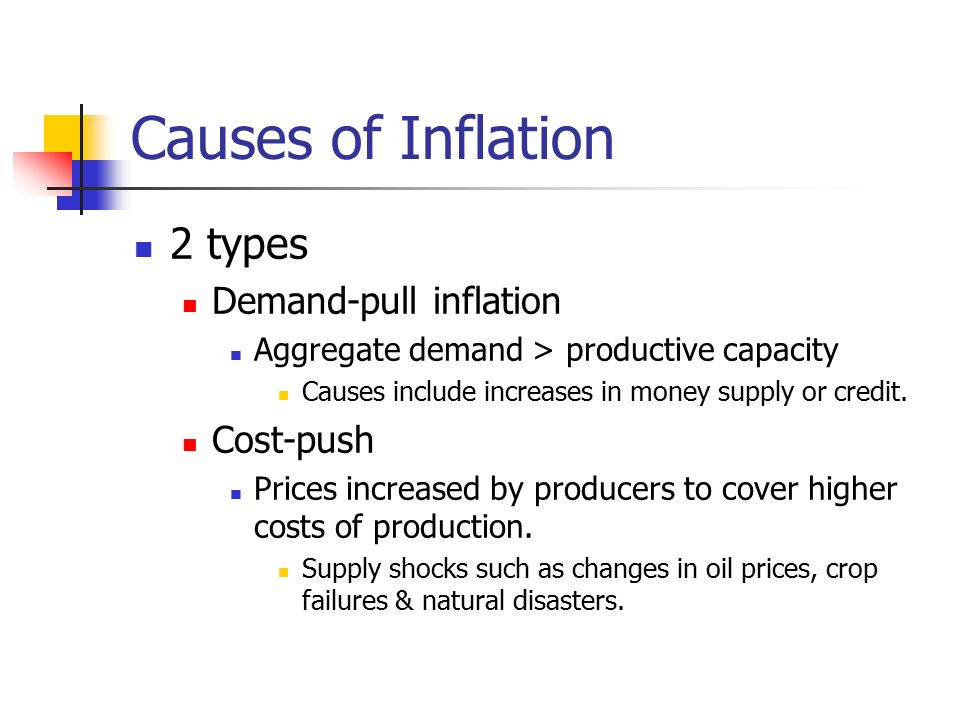 Causes of Inflation

- 2 types
  - Demand-pull inflation
    - Aggregate demand > productive capacity
      - Causes include increases in money supply or credit.
  - Cost-push
    - Prices increased by producers to cover higher costs of production.
      - Supply shocks such as changes in oil prices, crop failures & natural disasters.